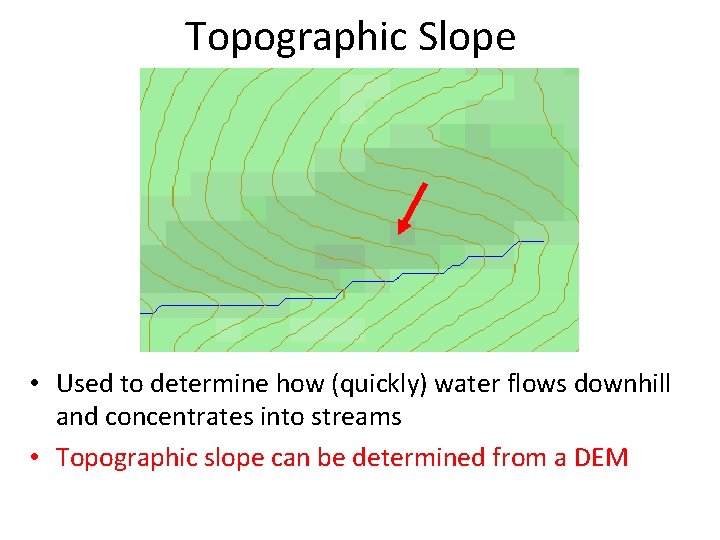 Topographic Slope

• Used to determine how (quickly) water flows downhill and concentrates into streams

• Topographic slope can be determined from a DEM